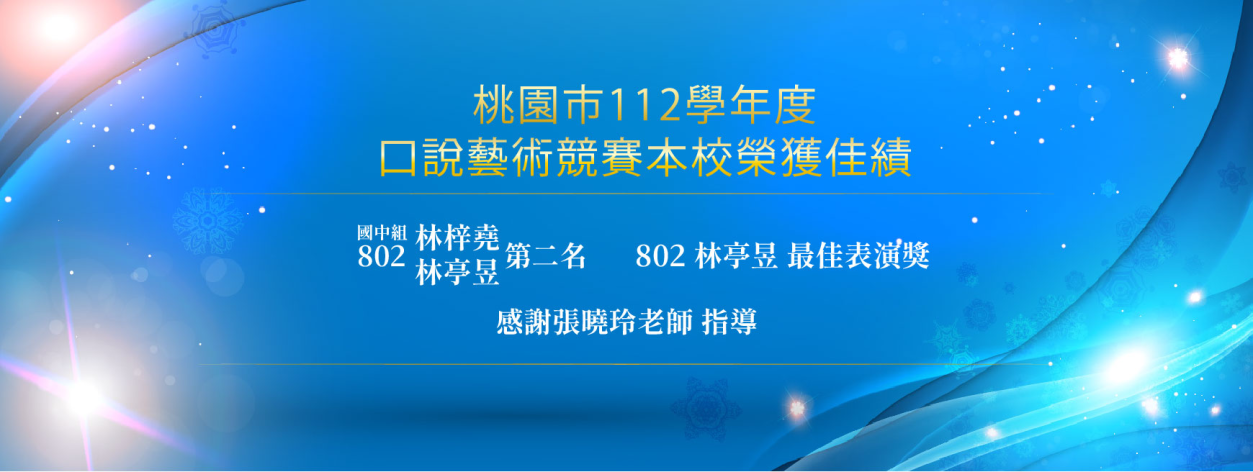 桃園市112學年度
口說藝術競賽本校榮獲佳績

國中組
802 林梓堯
林亭昱 第二名 802 林亭昱 最佳表演獎

感謝張曉玲老師 指導